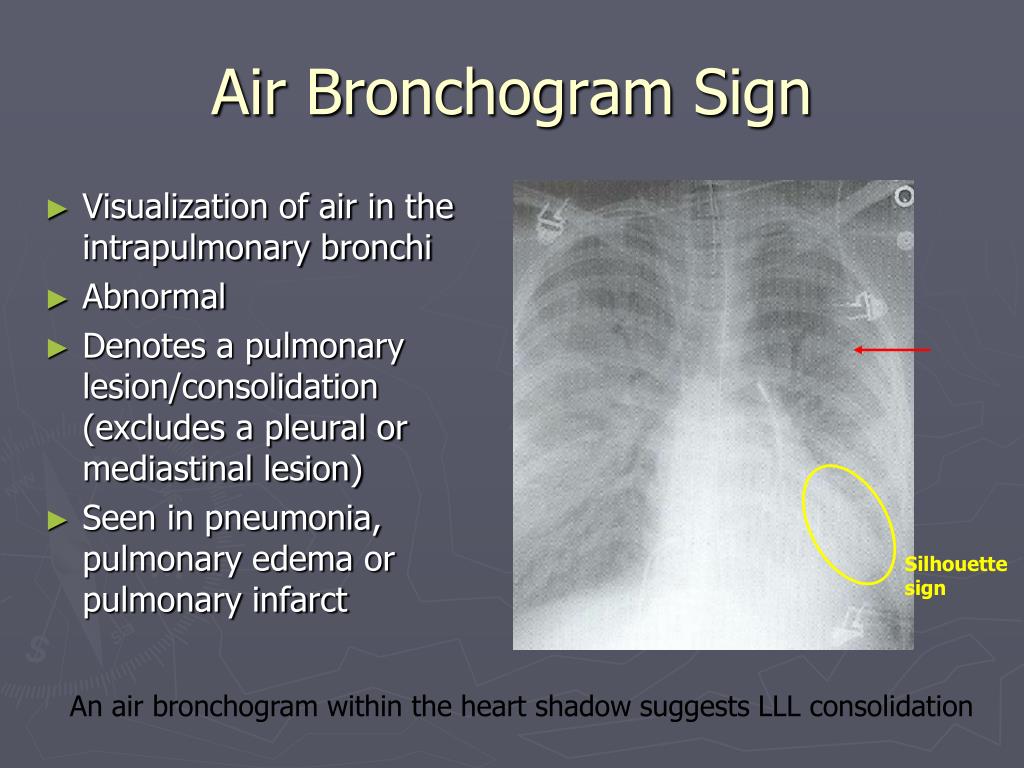 Air Bronchogram Sign

► Visualization of air in the intrapulmonary bronchi
► Abnormal
► Denotes a pulmonary lesion/consolidation (excludes a pleural or mediastinal lesion)
► Seen in pneumonia, pulmonary edema or pulmonary infarct

Silhouette sign

An air bronchogram within the heart shadow suggests LLL consolidation